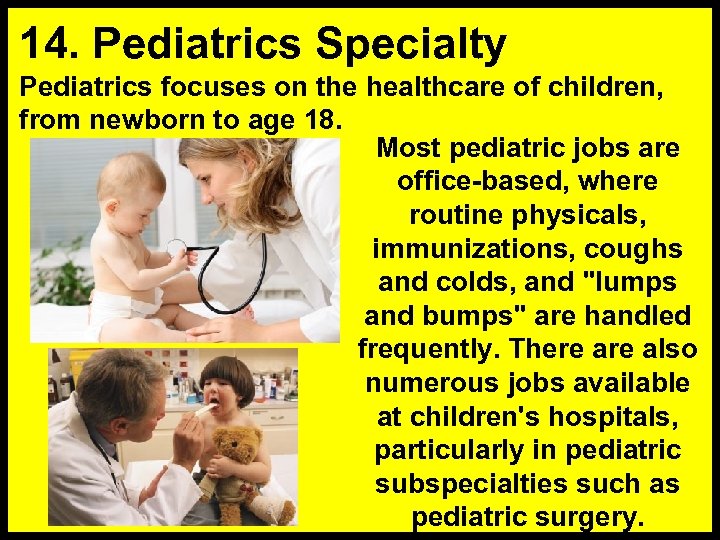 14. Pediatrics Specialty

Pediatrics focuses on the healthcare of children, from newborn to age 18.

Most pediatric jobs are office-based, where routine physicals, immunizations, coughs and colds, and "lumps and bumps" are handled frequently. There are also numerous jobs available at children's hospitals, particularly in pediatric subspecialties such as pediatric surgery.